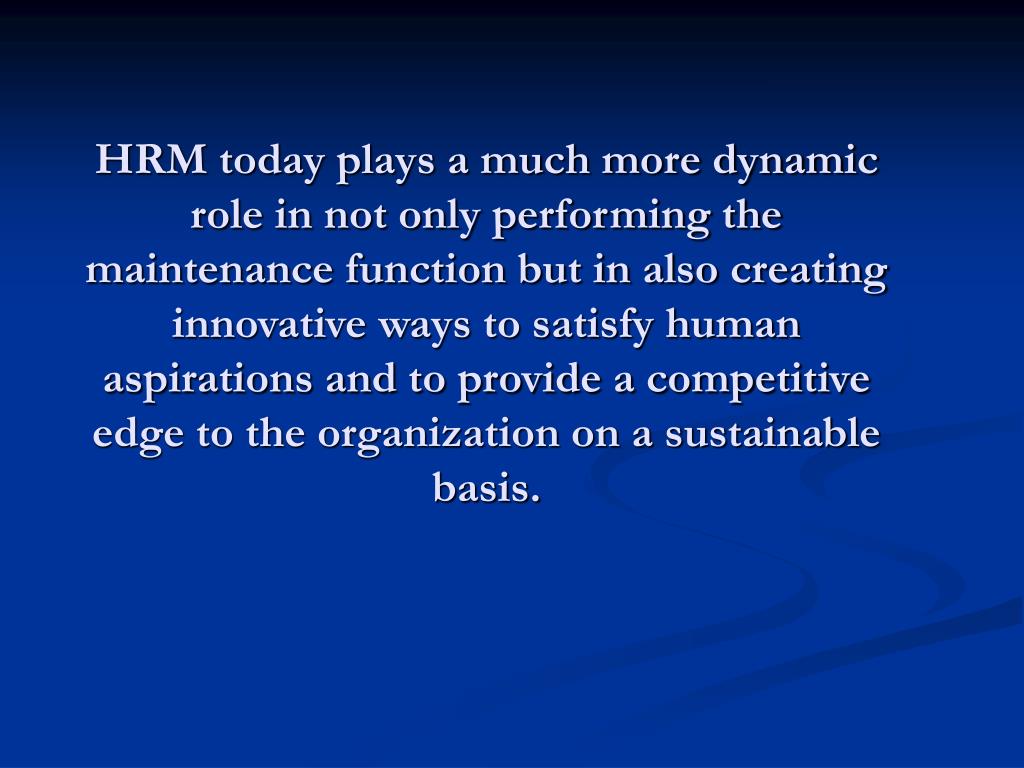 HRM today plays a much more dynamic role in not only performing the maintenance function but in also creating innovative ways to satisfy human aspirations and to provide a competitive edge to the organization on a sustainable basis.